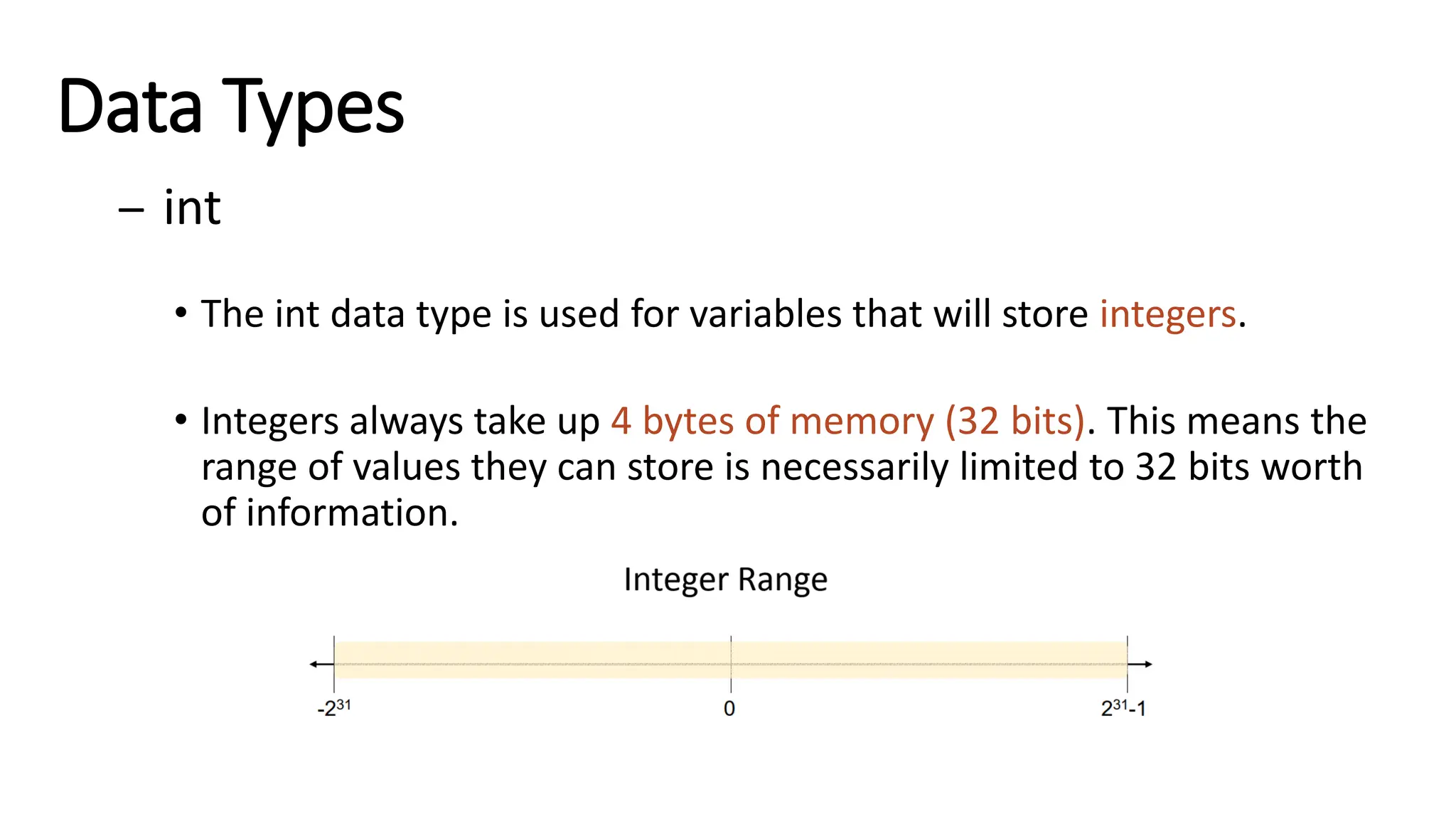 Data Types

– int

• The int data type is used for variables that will store integers.

• Integers always take up 4 bytes of memory (32 bits). This means the range of values they can store is necessarily limited to 32 bits worth of information.

Integer Range

$-2^{31}$

0

$2^{31}-1$